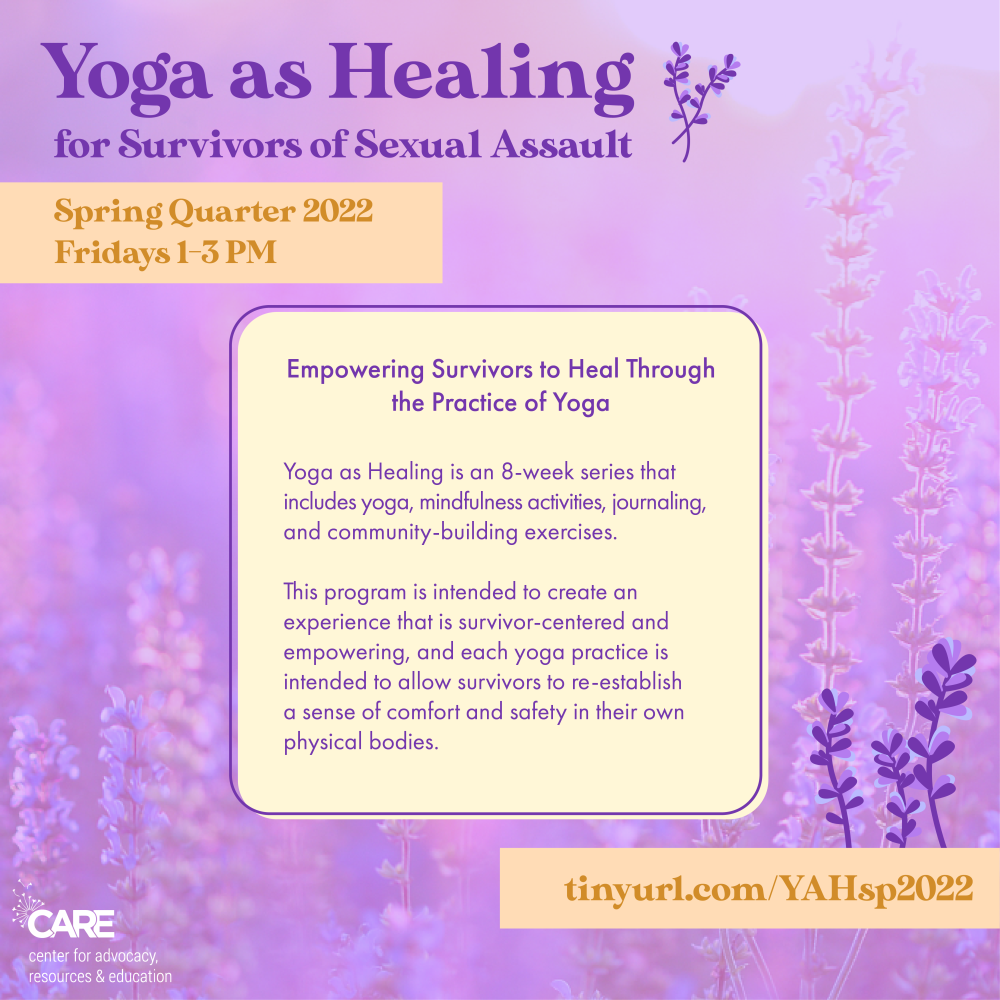 Yoga as Healing
for Survivors of Sexual Assault

Spring Quarter 2022
Fridays 1-3 PM

Empowering Survivors to Heal Through the Practice of Yoga

Yoga as Healing is an 8-week series that includes yoga, mindfulness activities, journaling, and community-building exercises.

This program is intended to create an experience that is survivor-centered and empowering, and each yoga practice is intended to allow survivors to re-establish a sense of comfort and safety in their own physical bodies.

tinyurl.com/YAHsp2022

CARE
center for advocacy, resources & education